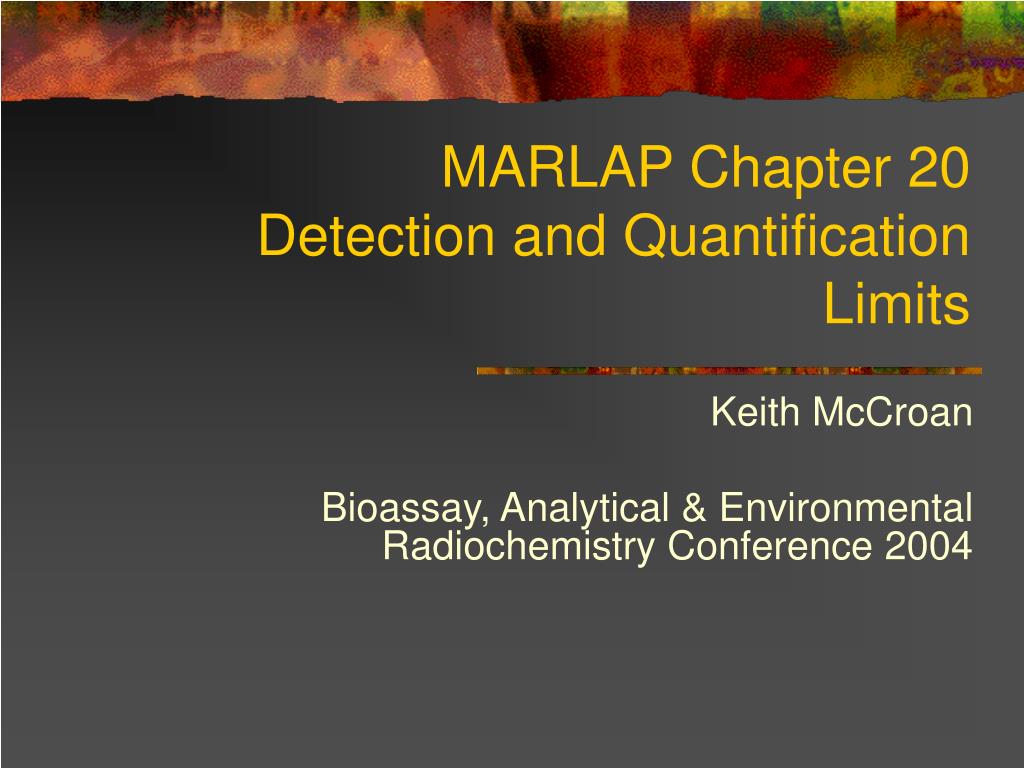 MARLAP Chapter 20
Detection and Quantification Limits

Keith McCroan

Bioassay, Analytical & Environmental Radiochemistry Conference 2004